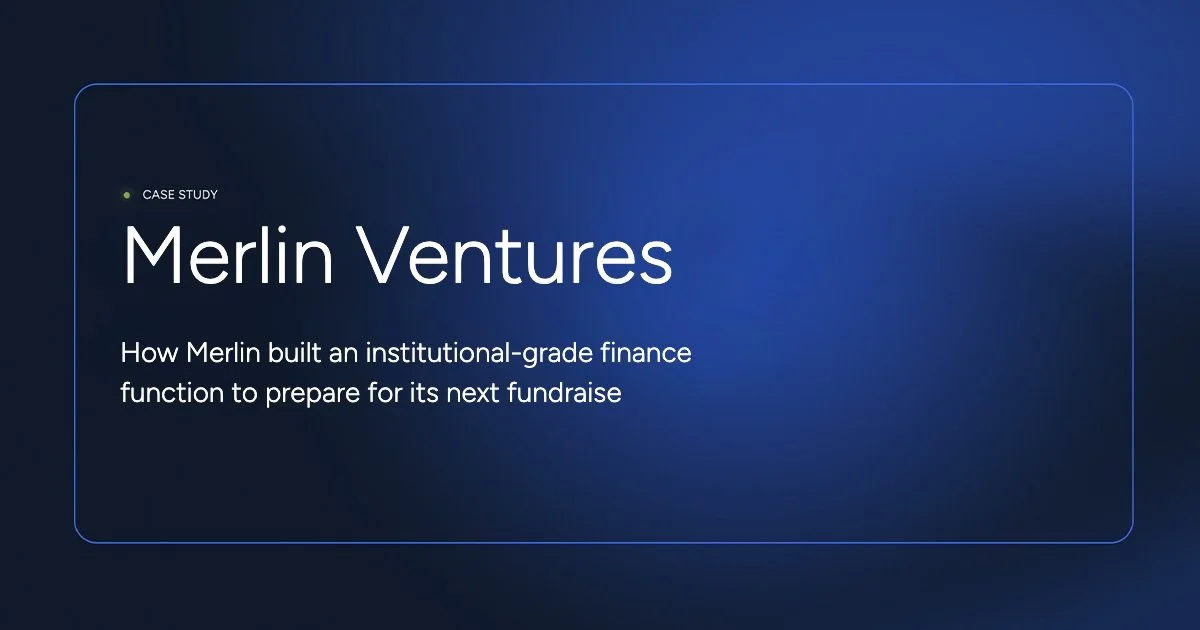 CASE STUDY

Merlin Ventures

How Merlin built an institutional-grade finance function to prepare for its next fundraise